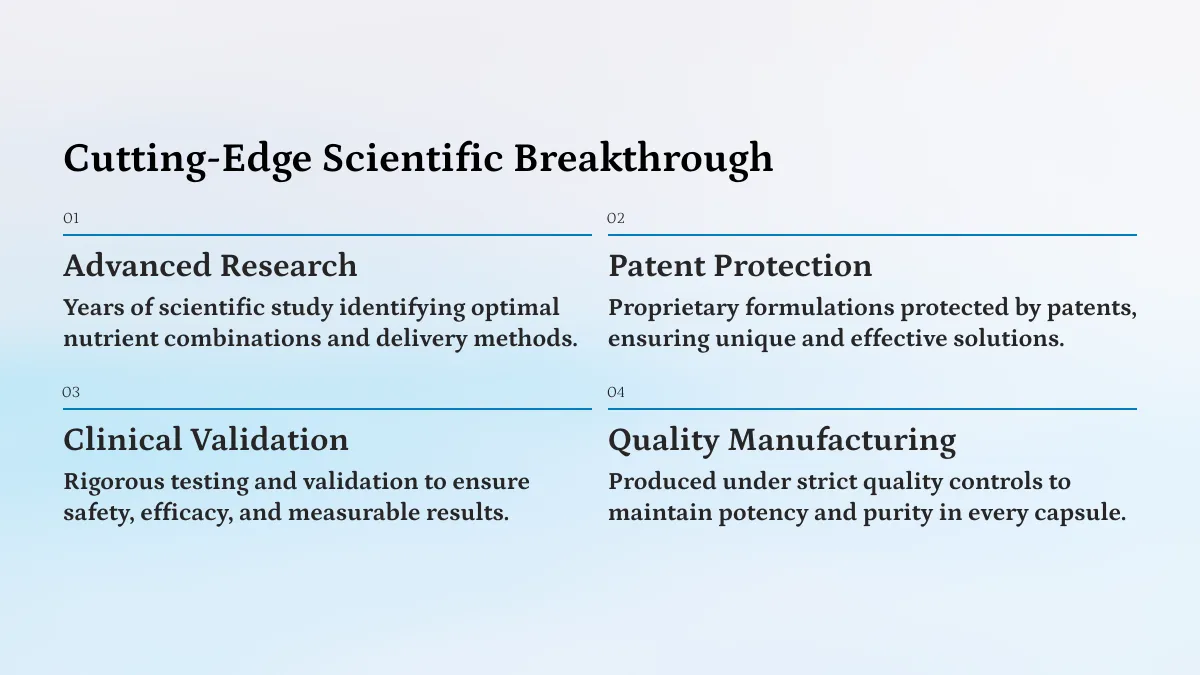 Cutting-Edge Scientific Breakthrough

01

Advanced Research

Years of scientific study identifying optimal nutrient combinations and delivery methods.

02

Patent Protection

Proprietary formulations protected by patents, ensuring unique and effective solutions.

03

Clinical Validation

Rigorous testing and validation to ensure safety, efficacy, and measurable results.

04

Quality Manufacturing

Produced under strict quality controls to maintain potency and purity in every capsule.